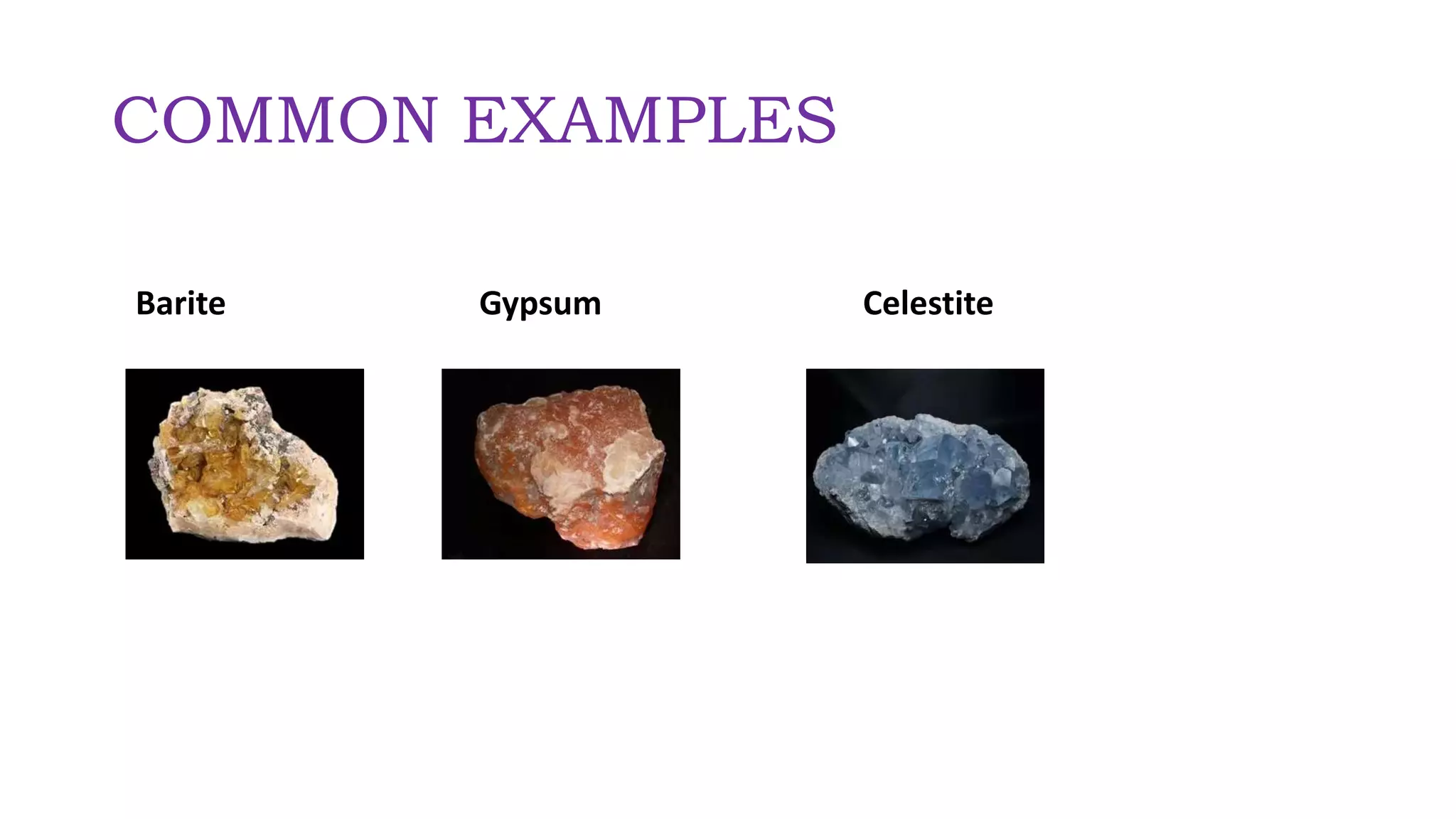 COMMON EXAMPLES

Barite

Gypsum

Celestite